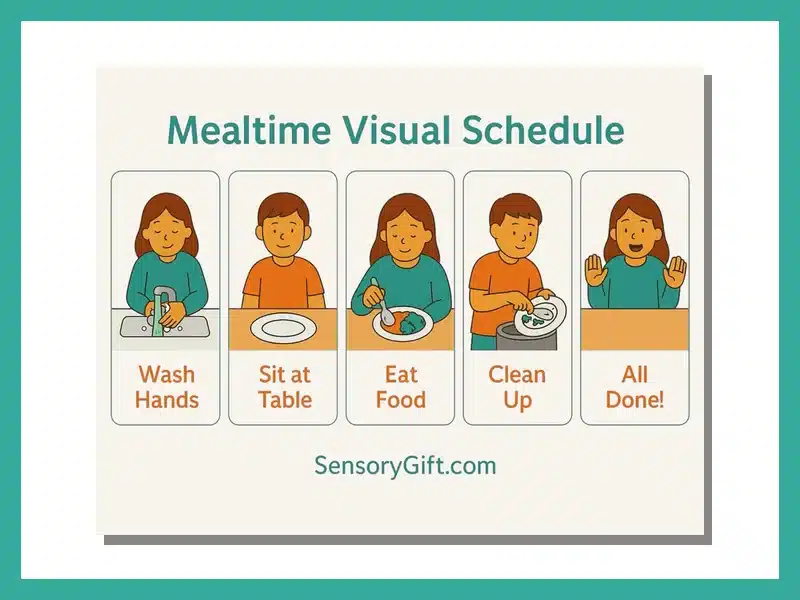 Mealtime Visual Schedule

Wash Hands

Sit at Table

Eat Food

Clean Up

All Done!

SensoryGift.com